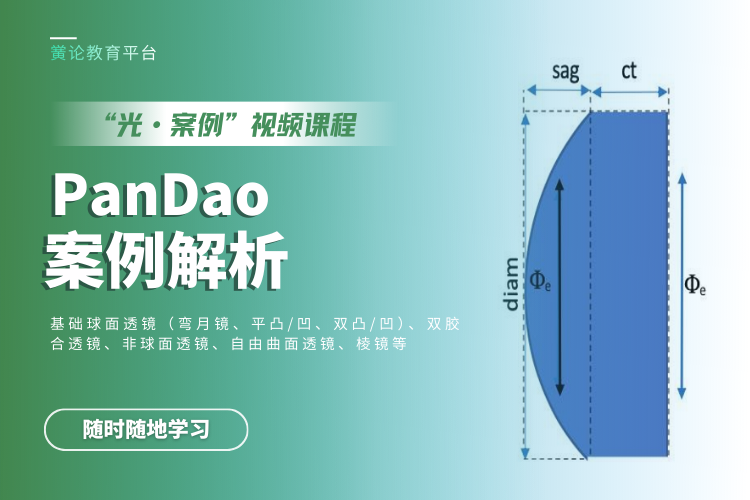 黉论教育平台

“光·案例”视频课程

PanDao
案例解析

基础球面透镜（弯月镜、平凸/凹、双凸/凹）、双胶合透镜、非球面透镜、自由曲面透镜、棱镜等

随时随地学习

sag

ct

diam

$\Phi_e$

$\Phi_e$